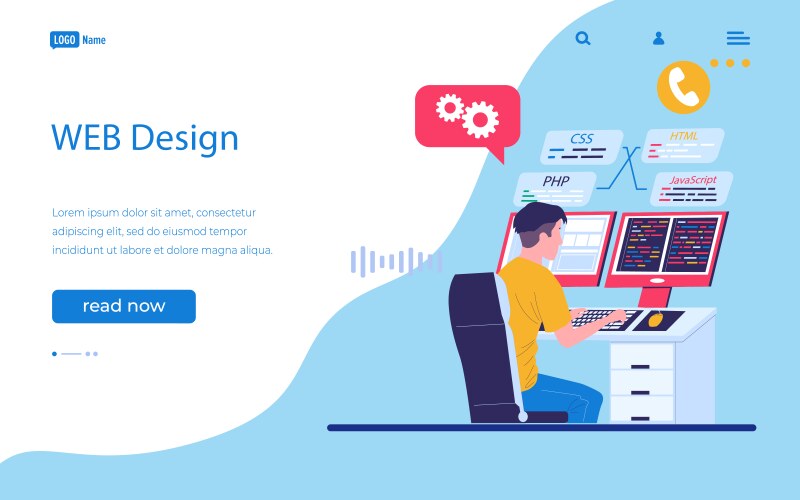 LOGO Name

WEB Design

Lorem ipsum dolor sit amet, consectetur adipiscing elit, sed do eiusmod tempor incididunt ut labore et dolore magna aliqua.

read now

CSS

HTML

PHP

JavaScript